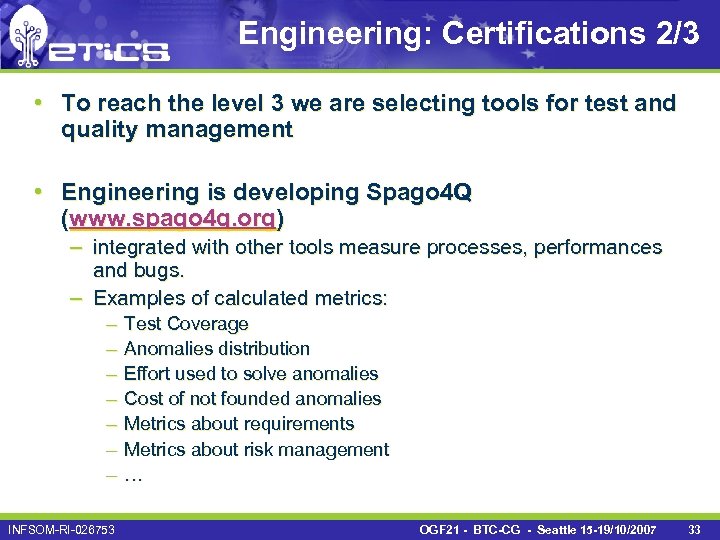 eTiCS

Engineering: Certifications 2/3

• To reach the level 3 we are selecting tools for test and quality management

• Engineering is developing Spago4Q (www.spago4q.org)
– integrated with other tools measure processes, performances and bugs.
– Examples of calculated metrics:
– Test Coverage
– Anomalies distribution
– Effort used to solve anomalies
– Cost of not founded anomalies
– Metrics about requirements
– Metrics about risk management
– …

INFSOM-RI-026753

OGF21 - BTC-CG - Seattle 15-19/10/2007

33